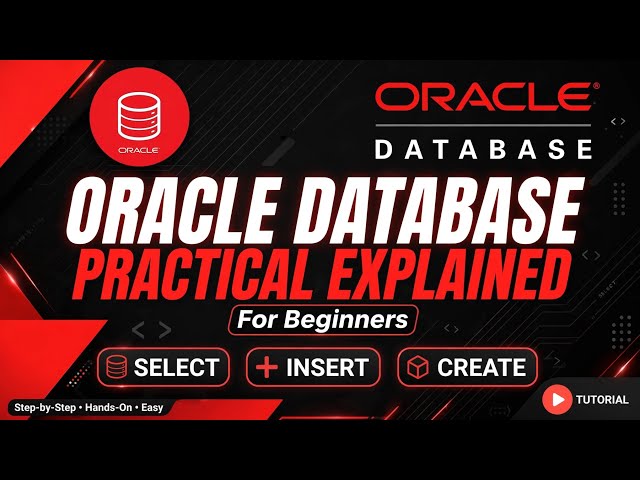 ORACLE

ORACLE®
DATABASE

ORACLE DATABASE
PRACTICAL EXPLAINED
For Beginners

SELECT
INSERT
CREATE

Step-by-Step • Hands-On • Easy

TUTORIAL